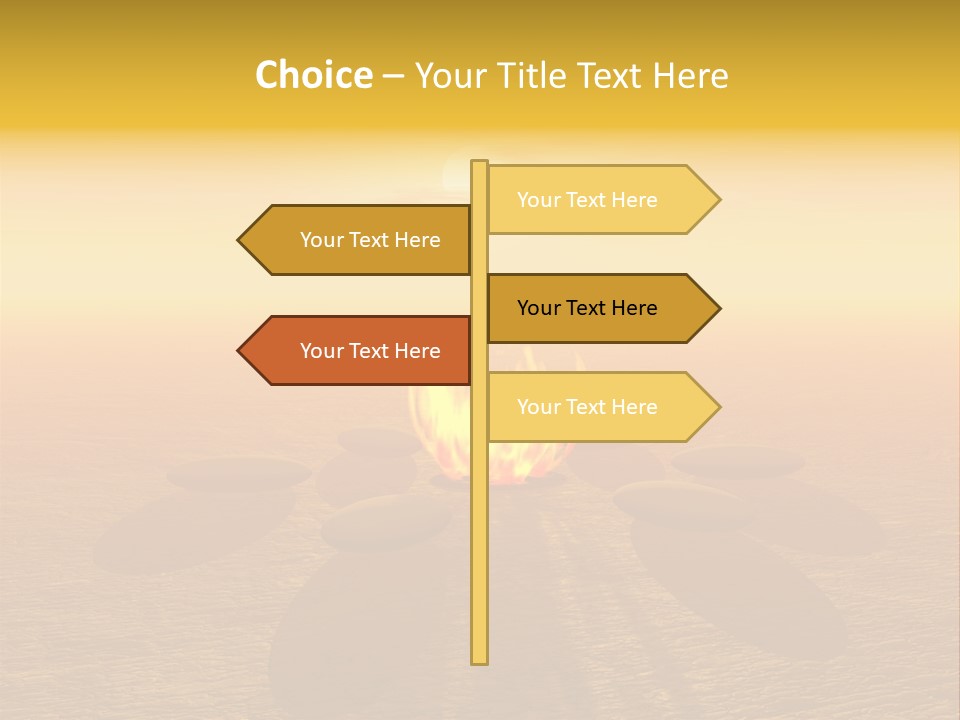 Choice – Your Title Text Here

Your Text Here

Your Text Here

Your Text Here

Your Text Here

Your Text Here